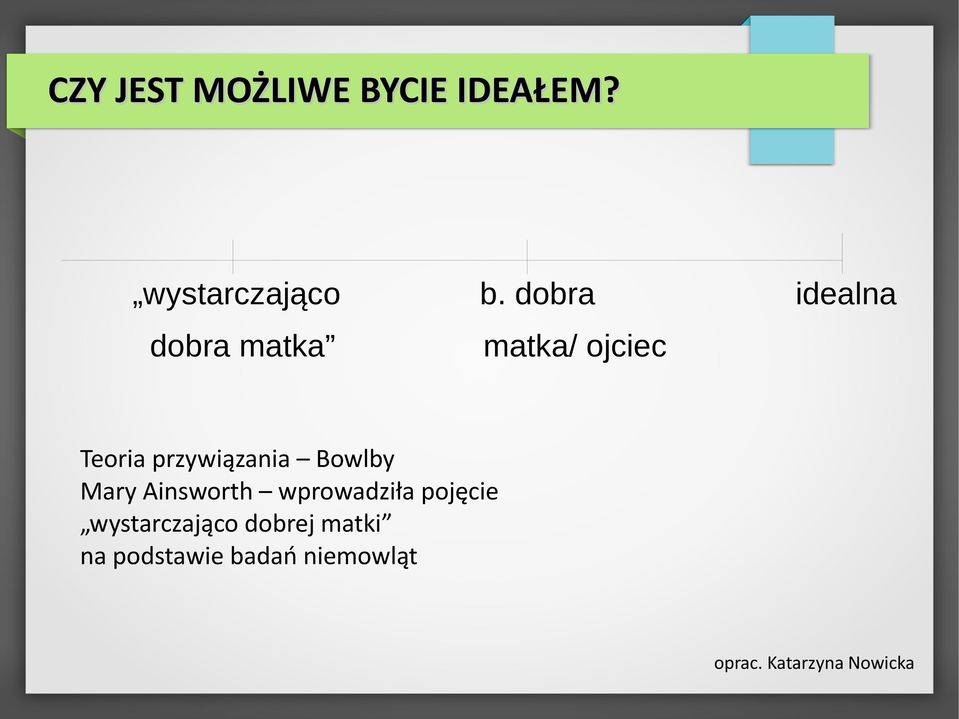 CZY JEST MOŻLIWE BYCIE IDEAŁEM?

„wystarczająco dobra matka”

b. dobra matka/ ojciec

idealna

Teoria przywiązania – Bowlby
Mary Ainsworth – wprowadziła pojęcie „wystarczająco dobrej matki” na podstawie badań niemowląt

oprac. Katarzyna Nowicka